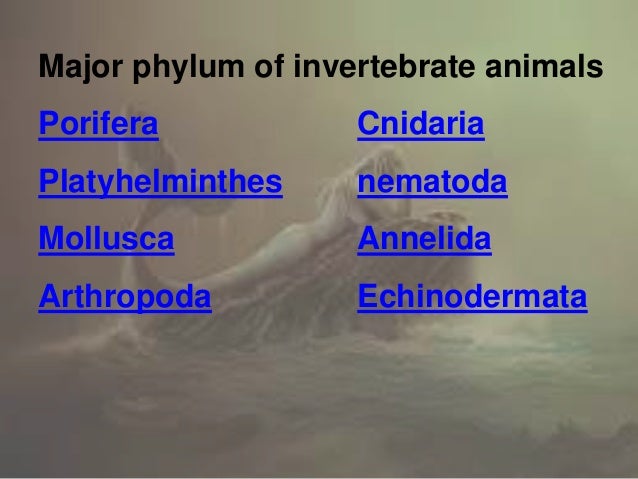 Major phylum of invertebrate animals

Porifera

Platyhelminthes

Mollusca

Arthropoda

Cnidaria

nematoda

Annelida

Echinodermata